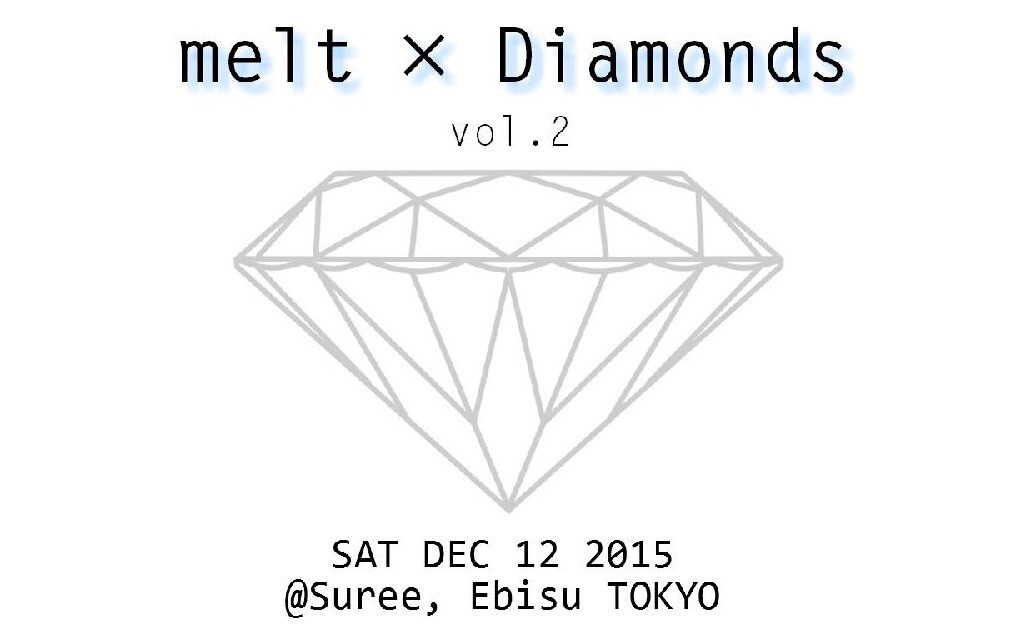 melt × Diamonds

vol.2

SAT DEC 12 2015
@Suree, Ebisu TOKYO